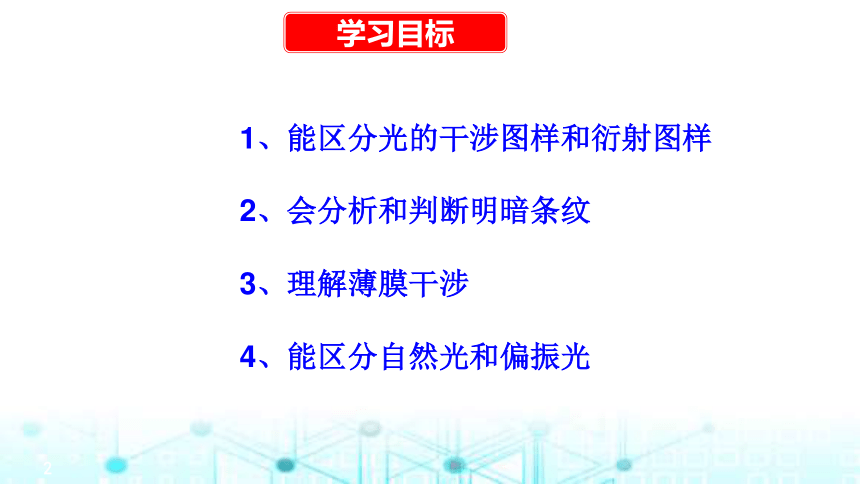 学习目标

1、能区分光的干涉图样和衍射图样

2、会分析和判断明暗条纹

3、理解薄膜干涉

4、能区分自然光和偏振光

2